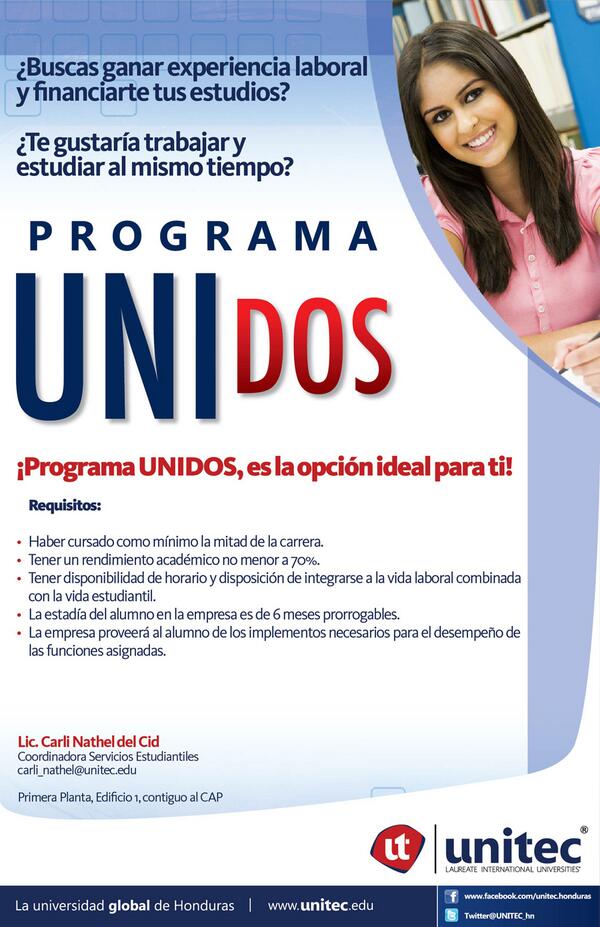 ¿Buscas ganar experiencia laboral y financiarte tus estudios?

¿Te gustaría trabajar y estudiar al mismo tiempo?

PROGRAMA

UNIDOS

¡Programa UNIDOS, es la opción ideal para ti!

Requisitos:

• Haber cursado como mínimo la mitad de la carrera.
• Tener un rendimiento académico no menor a 70%.
• Tener disponibilidad de horario y disposición de integrarse a la vida laboral combinada con la vida estudiantil.
• La estadía del alumno en la empresa es de 6 meses prorrogables.
• La empresa proveerá al alumno de los implementos necesarios para el desempeño de las funciones asignadas.

Lic. Carli Nathel del Cid
Coordinadora Servicios Estudiantiles
carli_nathel@unitec.edu

Primera Planta, Edificio 1, contiguo al CAP

ut unitec®
LAUREATE INTERNATIONAL UNIVERSITIES®

La universidad global de Honduras | www.unitec.edu

www.facebook.com/unitec.honduras
Twitter@UNITEC_hn